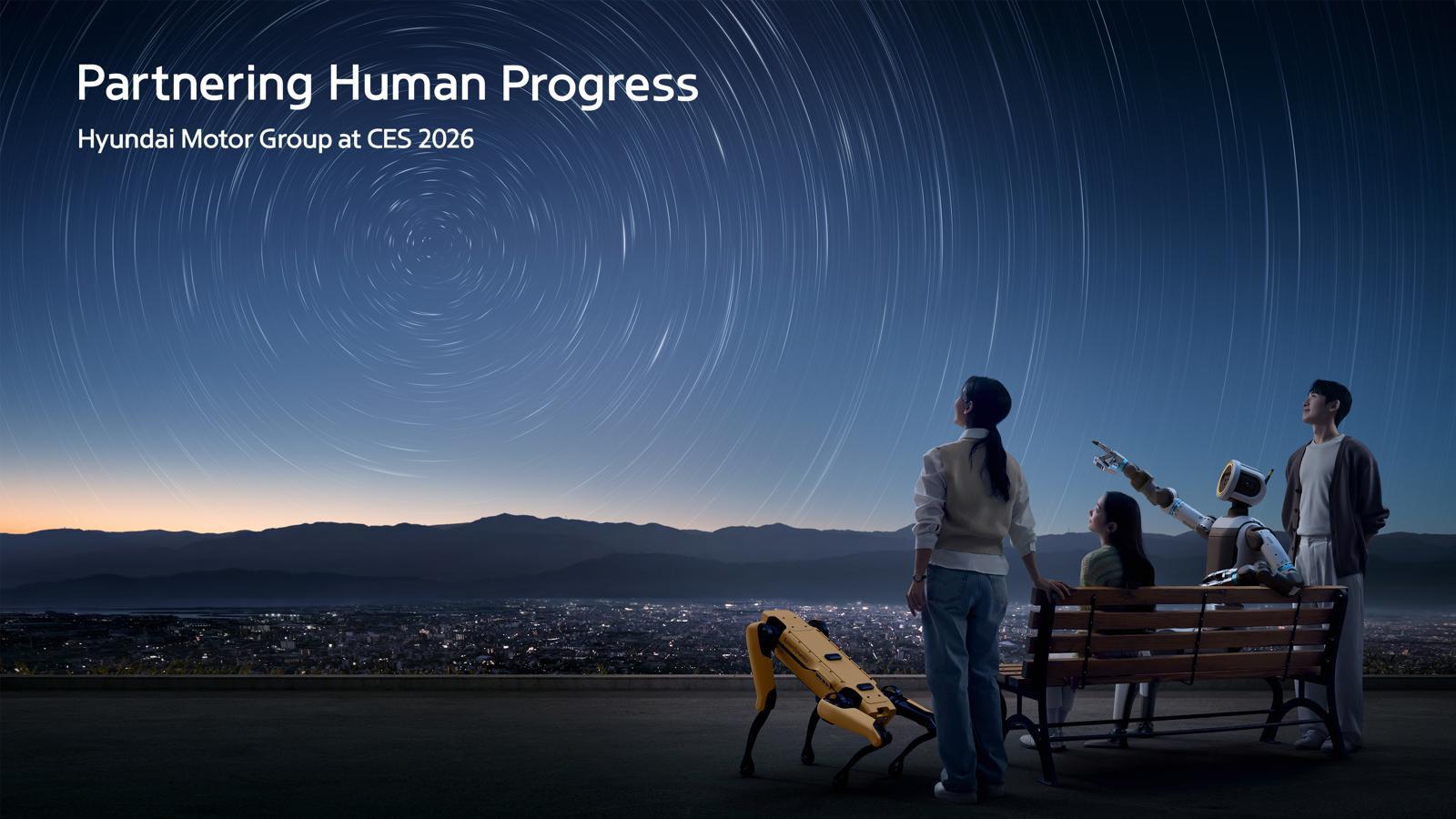 Partnering Human Progress

Hyundai Motor Group at CES 2026